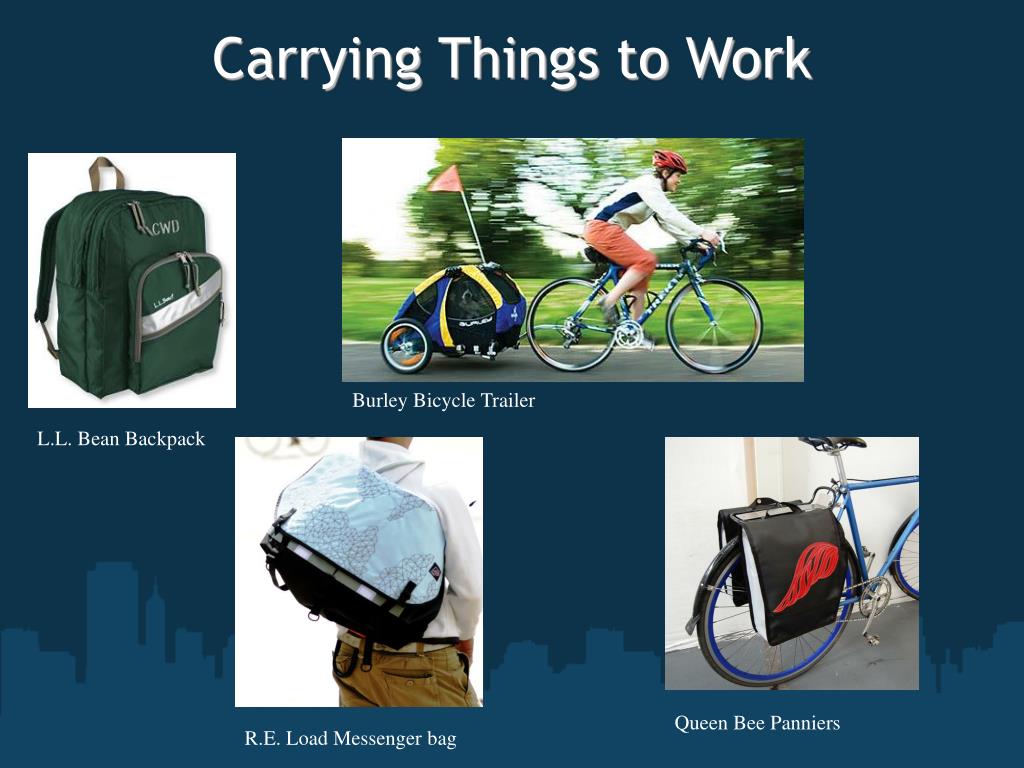 Carrying Things to Work

CWD

L.L.Bean

Burley Bicycle Trailer

L.L. Bean Backpack

R.E. Load Messenger bag

Queen Bee Panniers